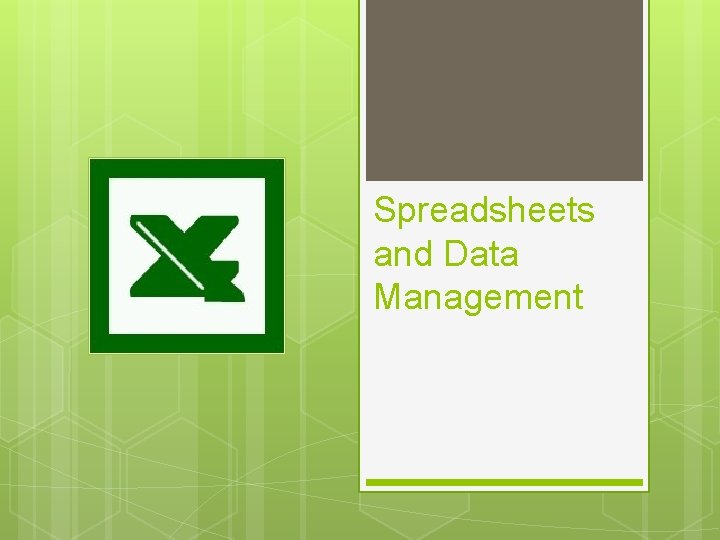 Spreadsheets and Data Management